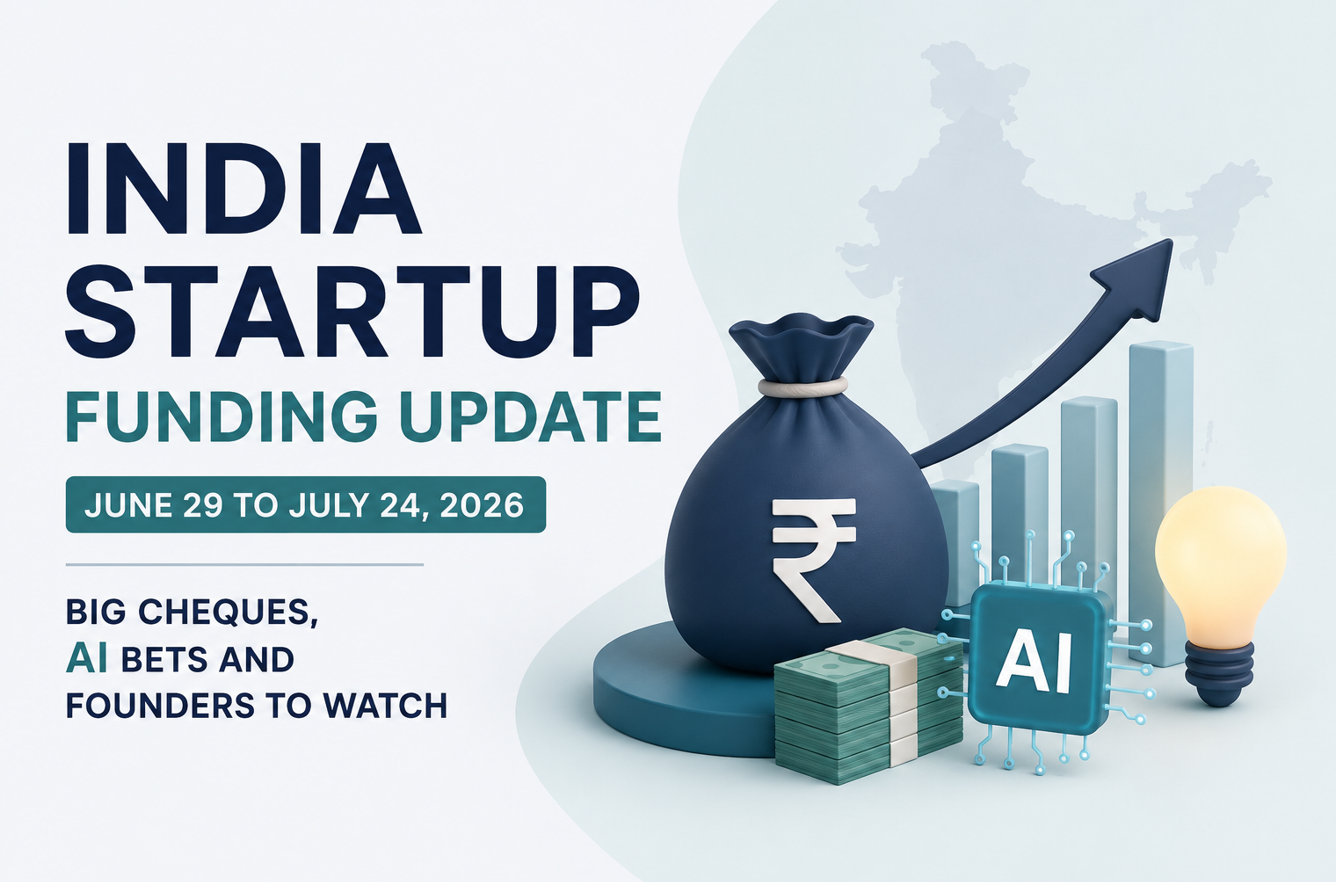 INDIA STARTUP
FUNDING UPDATE

JUNE 29 TO JULY 24, 2026

BIG CHEQUES, AI BETS AND FOUNDERS TO WATCH

₹

AI